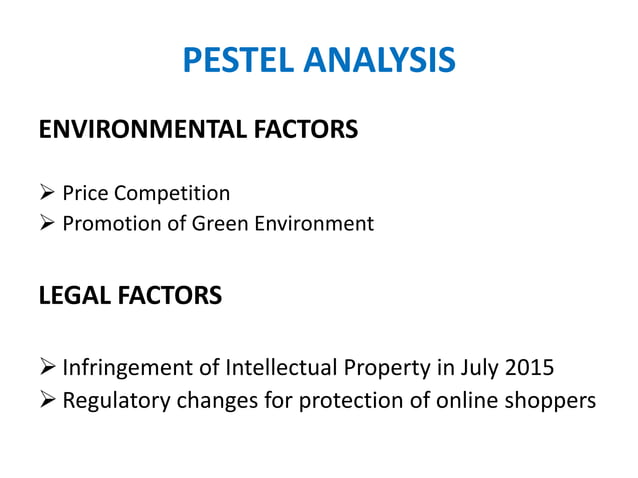 PESTEL ANALYSIS

ENVIRONMENTAL FACTORS

➢ Price Competition
➢ Promotion of Green Environment

LEGAL FACTORS

➢ Infringement of Intellectual Property in July 2015
➢ Regulatory changes for protection of online shoppers